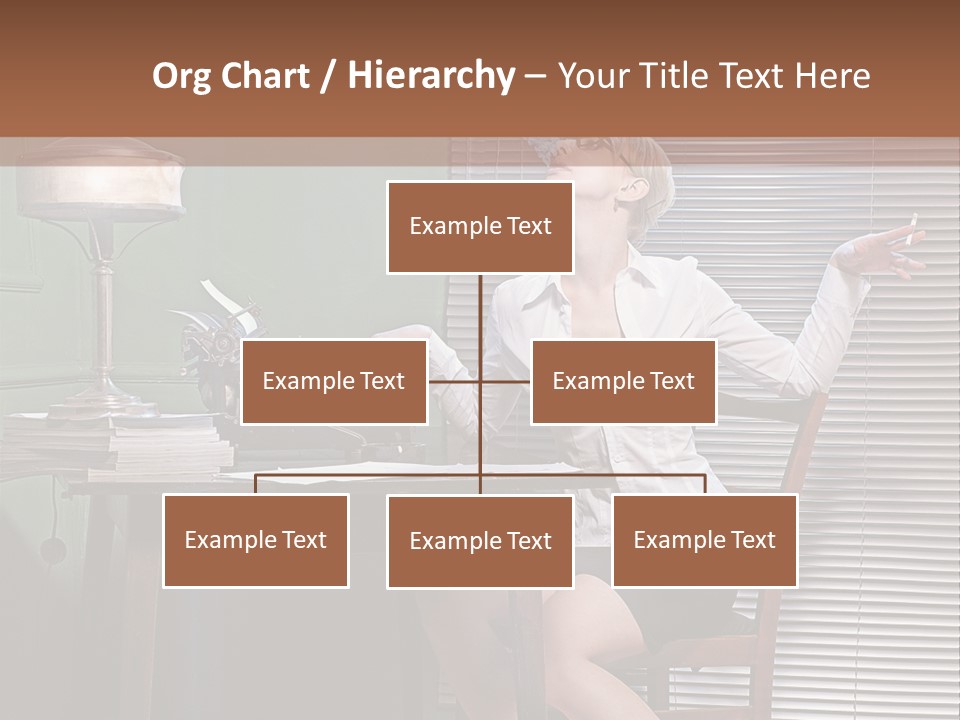 Org Chart / Hierarchy – Your Title Text Here

Example Text

Example Text

Example Text

Example Text

Example Text

Example Text